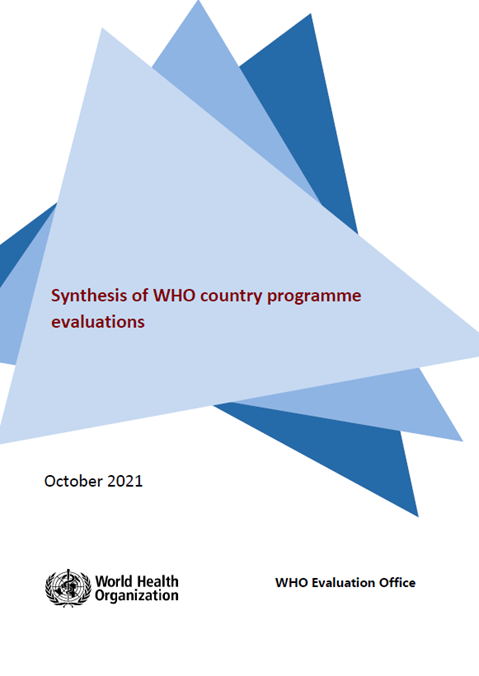 Synthesis of WHO country programme evaluations

October 2021

World Health Organization

WHO Evaluation Office